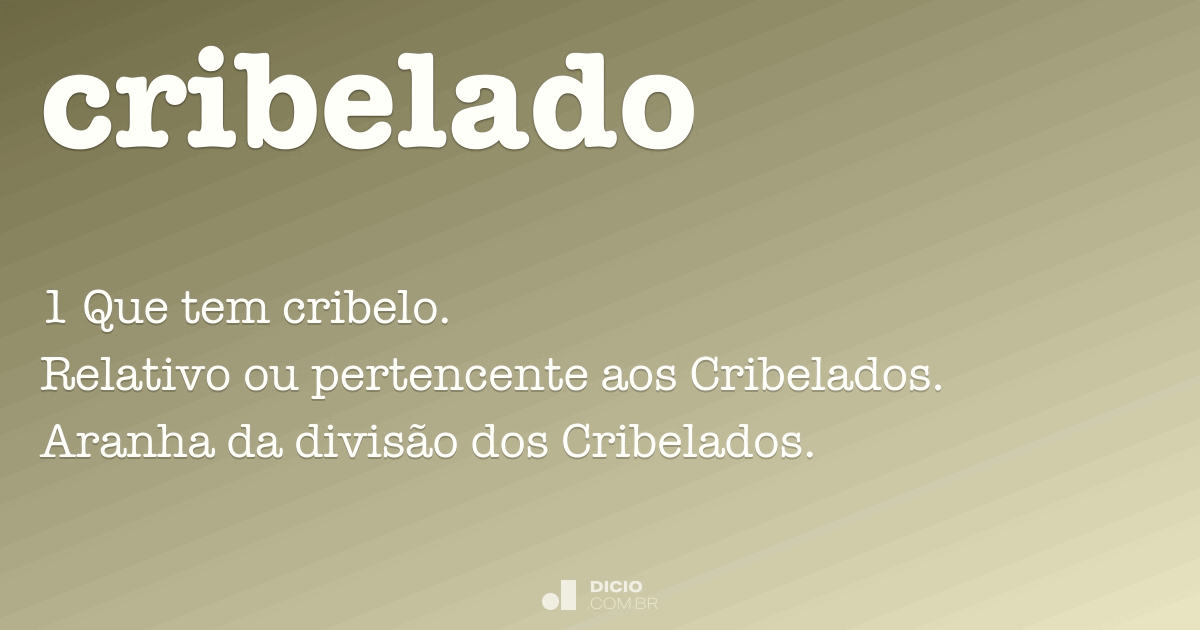 cribelado

1 Que tem cribelo.
Relativo ou pertencente aos Cribelados.
Aranha da divisão dos Cribelados.

DICIO
.COM.BR